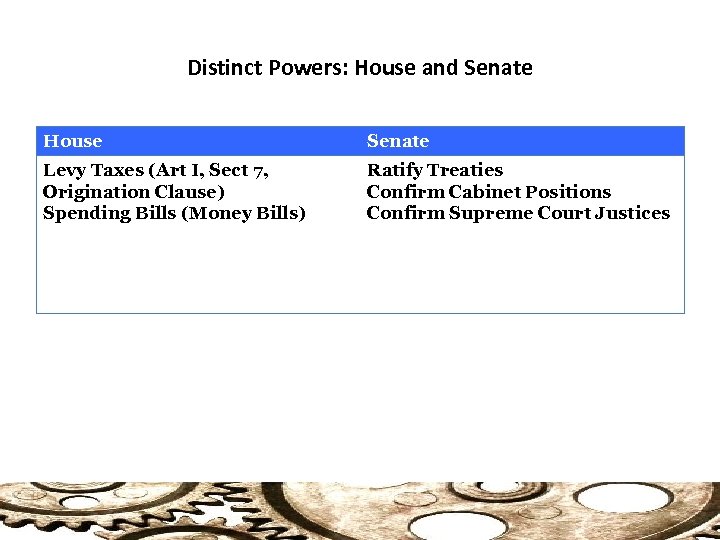 Distinct Powers: House and Senate

| House | Senate |
|---|---|
| Levy Taxes (Art I, Sect 7, Origination Clause) Spending Bills (Money Bills) | Ratify Treaties Confirm Cabinet Positions Confirm Supreme Court Justices |